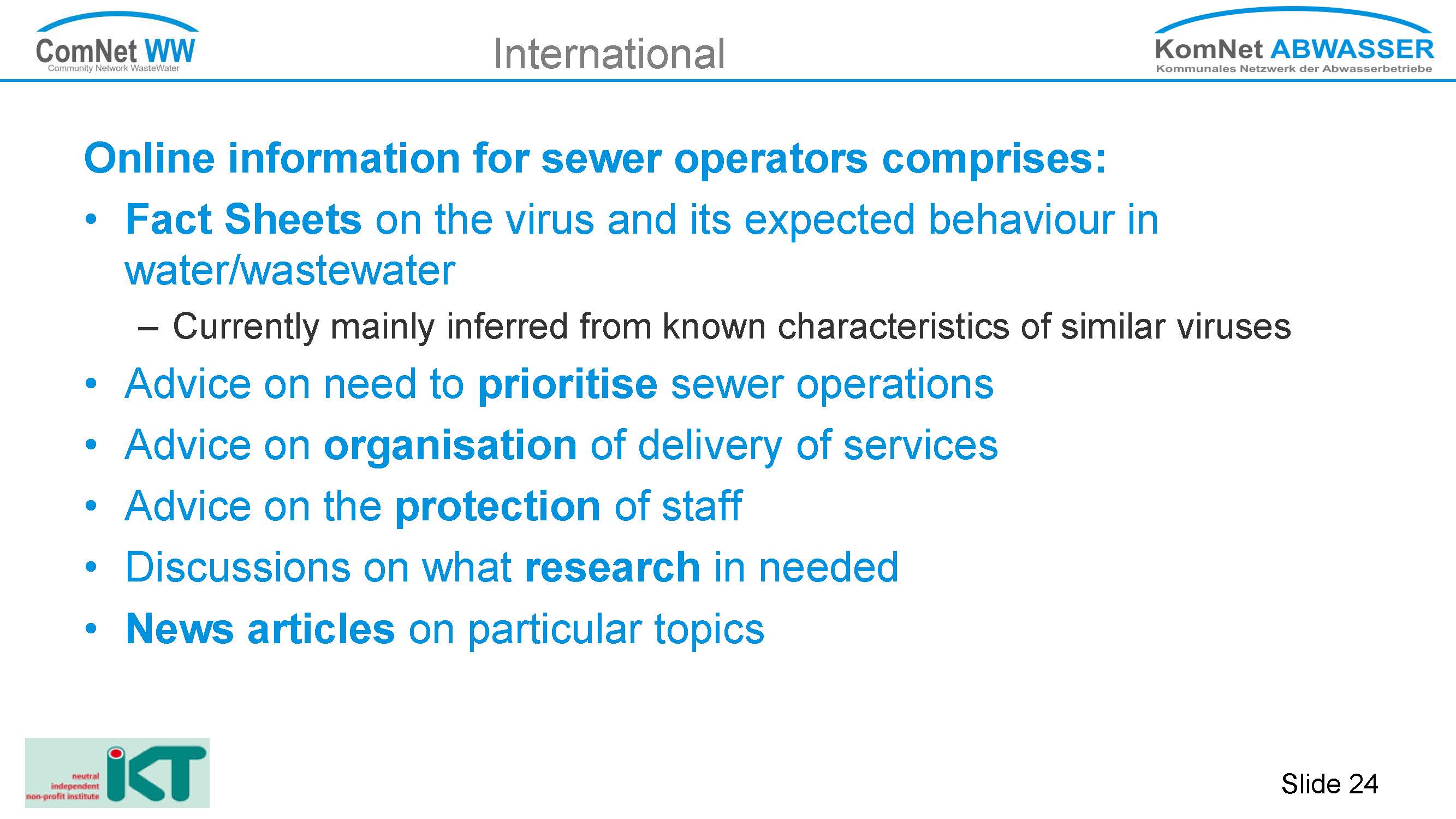 ComNet WW
Community Network WasteWater

International

KomNet ABWASSER
Kommunales Netzwerk der Abwasserbetriebe

Online information for sewer operators comprises:

• Fact Sheets on the virus and its expected behaviour in water/wastewater
– Currently mainly inferred from known characteristics of similar viruses
• Advice on need to prioritise sewer operations
• Advice on organisation of delivery of services
• Advice on the protection of staff
• Discussions on what research in needed
• News articles on particular topics

neutral
independent
non-profit institute
IKT

Slide 24